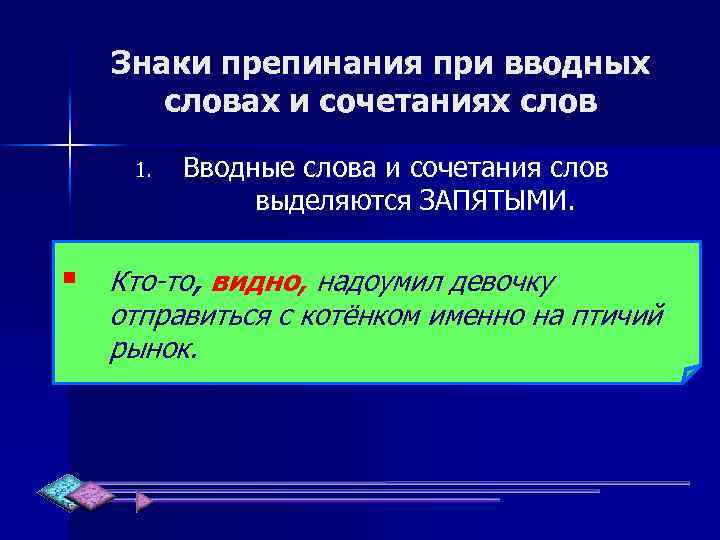 Знаки препинания при вводных словах и сочетаниях слов

1. Вводные слова и сочетания слов выделяются ЗАПЯТЫМИ.

Кто-то, видно, надоумил девочку отправиться с котёнком именно на птичий рынок.